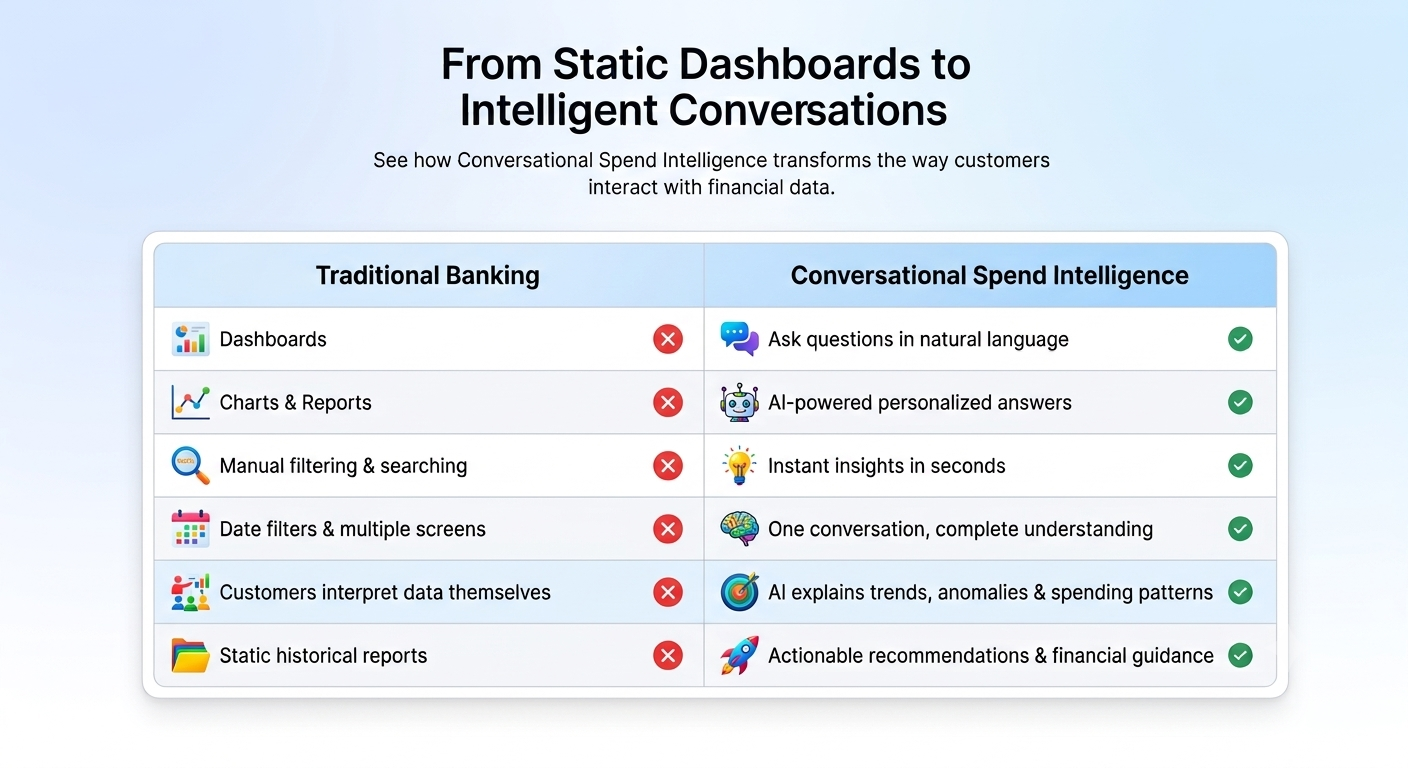 From Static Dashboards to Intelligent Conversations

See how Conversational Spend Intelligence transforms the way customers interact with financial data.

| Traditional Banking | Conversational Spend Intelligence |
|---|---|
| Dashboards | Ask questions in natural language |
| Charts & Reports | AI-powered personalized answers |
| Manual filtering & searching | Instant insights in seconds |
| Date filters & multiple screens | One conversation, complete understanding |
| Customers interpret data themselves | AI explains trends, anomalies & spending patterns |
| Static historical reports | Actionable recommendations & financial guidance |